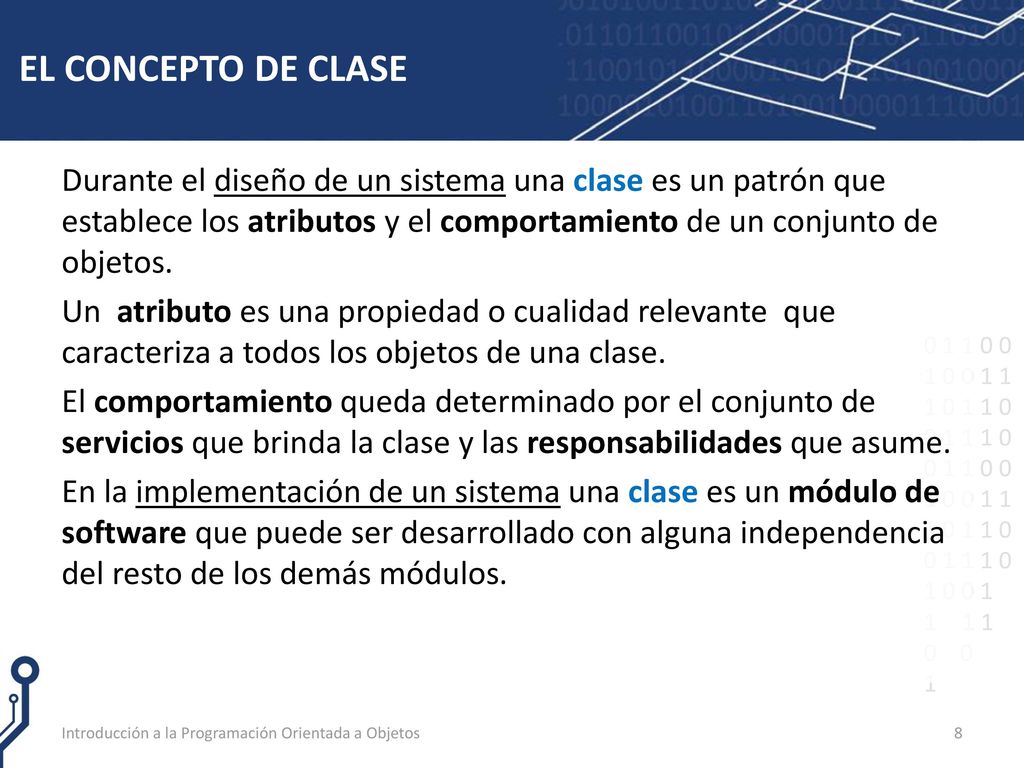 EL CONCEPTO DE CLASE

Durante el diseño de un sistema una clase es un patrón que establece los atributos y el comportamiento de un conjunto de objetos.

Un atributo es una propiedad o cualidad relevante que caracteriza a todos los objetos de una clase.

El comportamiento queda determinado por el conjunto de servicios que brinda la clase y las responsabilidades que asume.

En la implementación de un sistema una clase es un módulo de software que puede ser desarrollado con alguna independencia del resto de los demás módulos.

Introducción a la Programación Orientada a Objetos

8